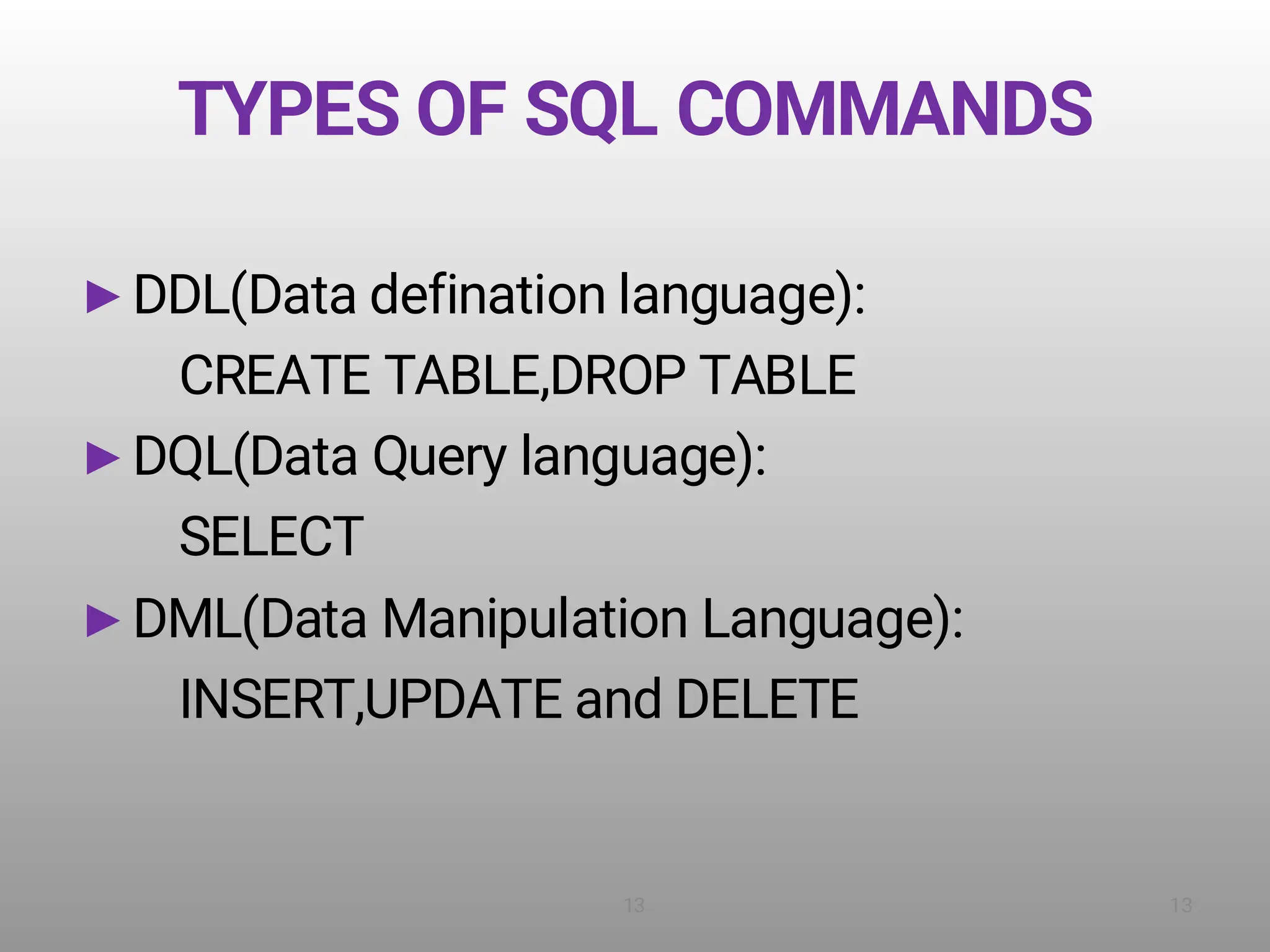 TYPES OF SQL COMMANDS

► DDL(Data defination language):
CREATE TABLE,DROP TABLE

► DQL(Data Query language):
SELECT

► DML(Data Manipulation Language):
INSERT,UPDATE and DELETE

13

13